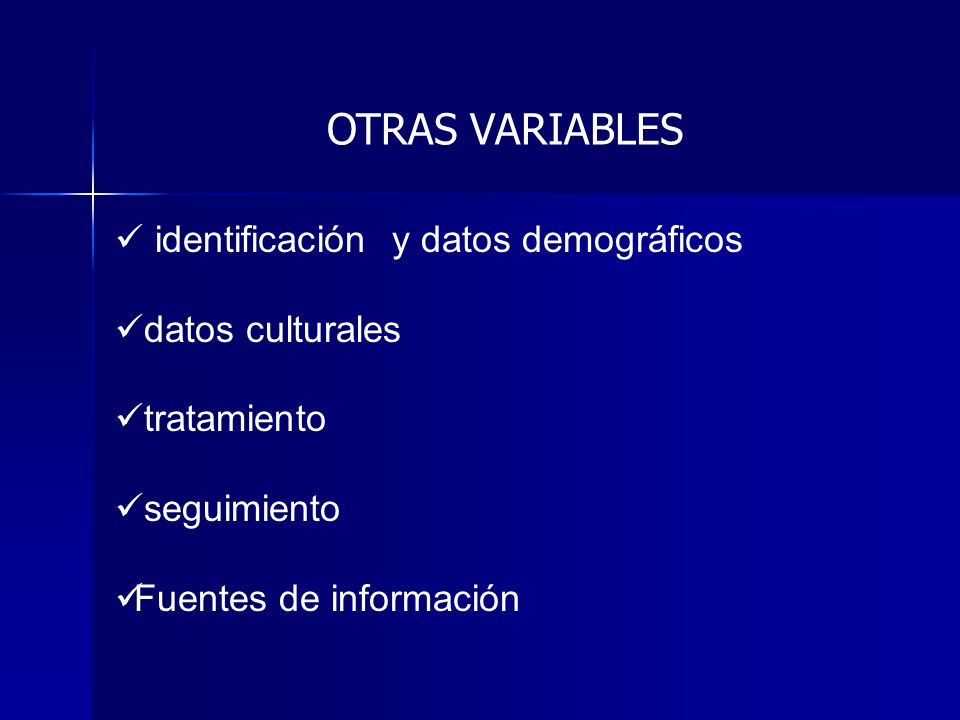 OTRAS VARIABLES

✓ identificación y datos demográficos

✓datos culturales

✓tratamiento

✓seguimiento

✓Fuentes de información